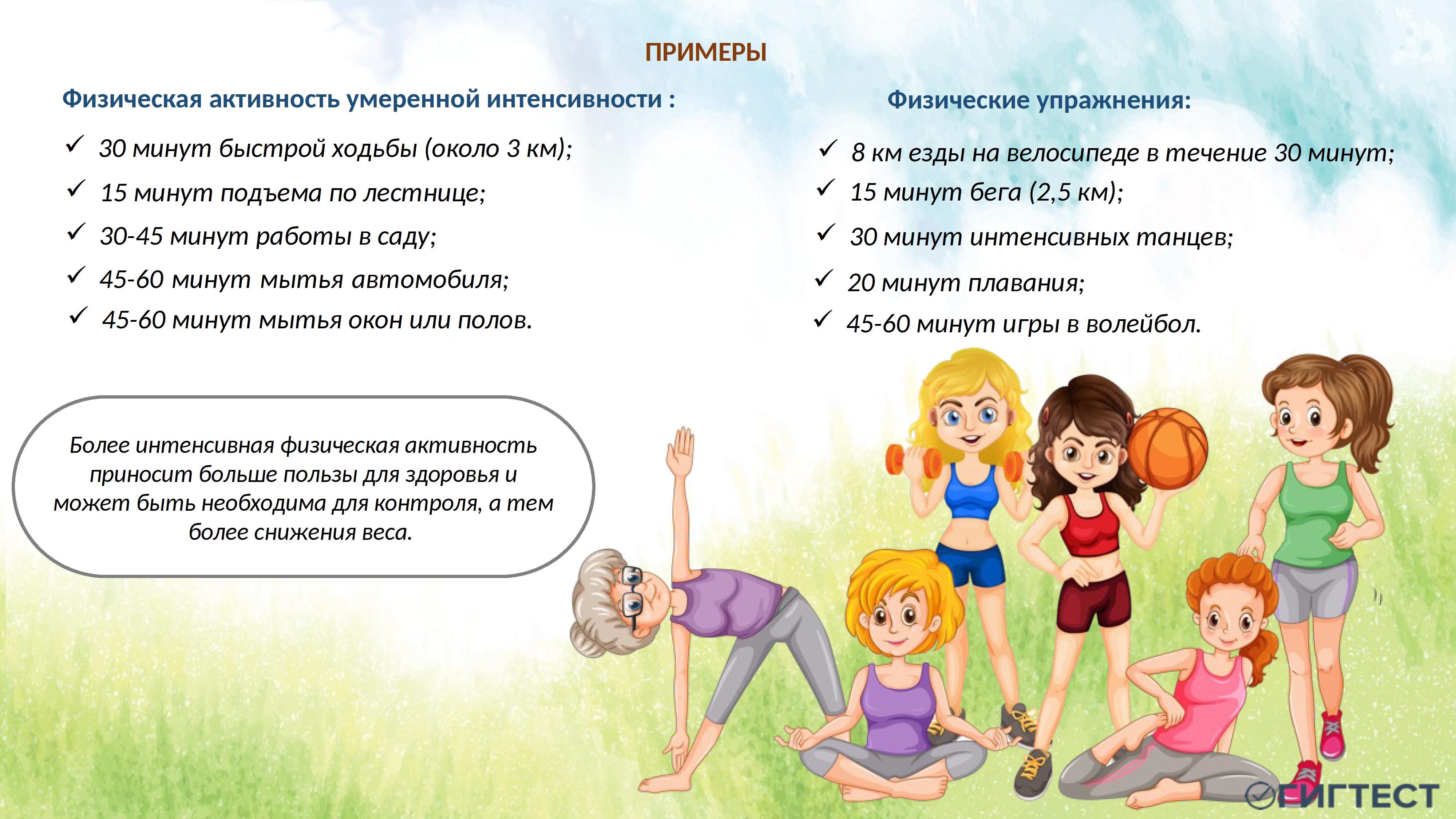 ПРИМЕРЫ

Физическая активность умеренной интенсивности :

✓ 30 минут быстрой ходьбы (около 3 км);
✓ 15 минут подъема по лестнице;
✓ 30-45 минут работы в саду;
✓ 45-60 минут мытья автомобиля;
✓ 45-60 минут мытья окон или полов.

Физические упражнения:

✓ 8 км езды на велосипеде в течение 30 минут;
✓ 15 минут бега (2,5 км);
✓ 30 минут интенсивных танцев;
✓ 20 минут плавания;
✓ 45-60 минут игры в волейбол.

Более интенсивная физическая активность приносит больше пользы для здоровья и может быть необходима для контроля, а тем более снижения веса.

ГИГТЕСТ